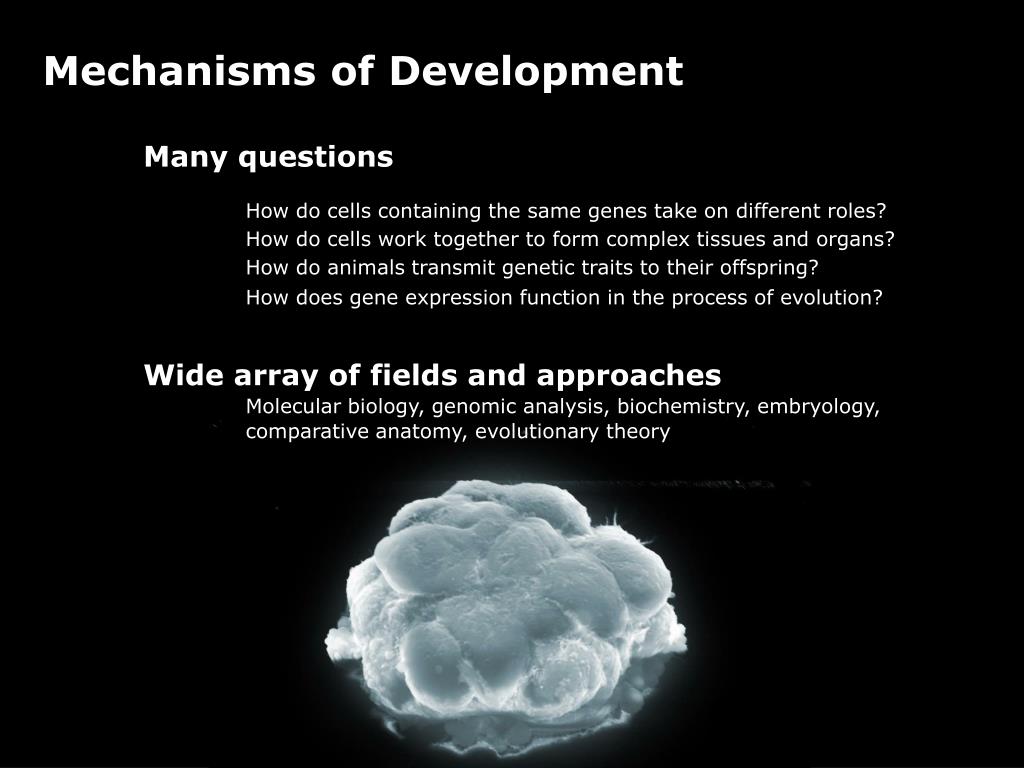 Mechanisms of Development

Many questions

How do cells containing the same genes take on different roles?
How do cells work together to form complex tissues and organs?
How do animals transmit genetic traits to their offspring?
How does gene expression function in the process of evolution?

Wide array of fields and approaches

Molecular biology, genomic analysis, biochemistry, embryology, comparative anatomy, evolutionary theory